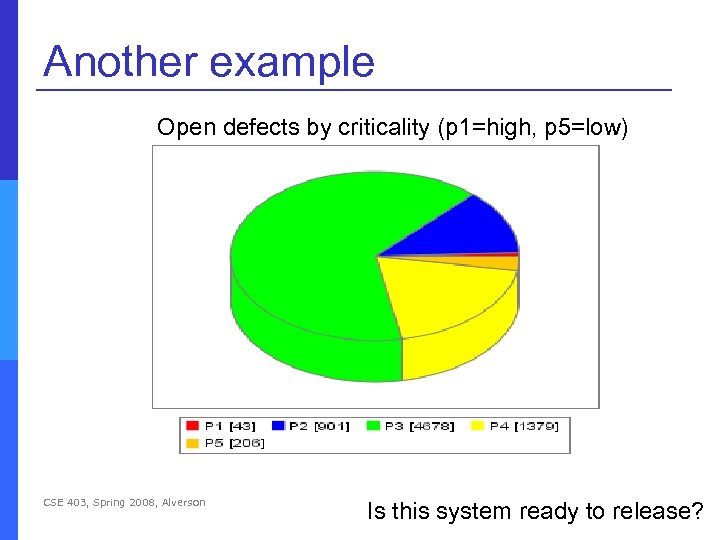 Another example

Open defects by criticality (p1=high, p5=low)

P1 [43] P2 [901] P3 [4678] P4 [1379] P5 [206]

CSE 403, Spring 2008, Alverson

Is this system ready to release?